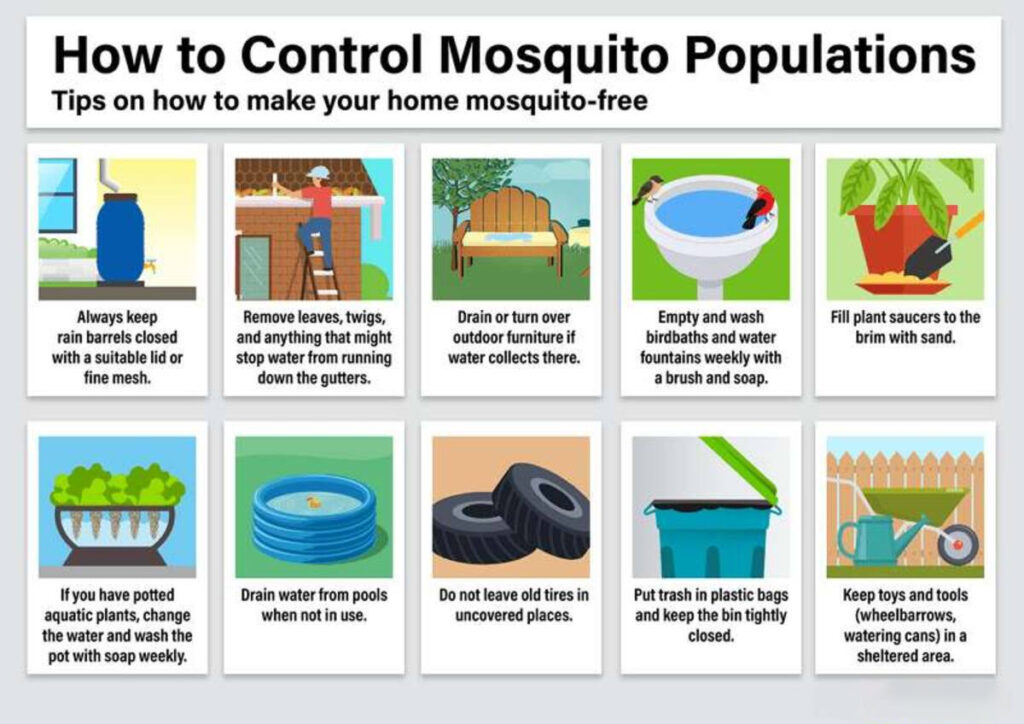 How to Control Mosquito Populations
Tips on how to make your home mosquito-free

Always keep rain barrels closed with a suitable lid or fine mesh.

Remove leaves, twigs, and anything that might stop water from running down the gutters.

Drain or turn over outdoor furniture if water collects there.

Empty and wash birdbaths and water fountains weekly with a brush and soap.

Fill plant saucers to the brim with sand.

If you have potted aquatic plants, change the water and wash the pot with soap weekly.

Drain water from pools when not in use.

Do not leave old tires in uncovered places.

Put trash in plastic bags and keep the bin tightly closed.

Keep toys and tools (wheelbarrows, watering cans) in a sheltered area.